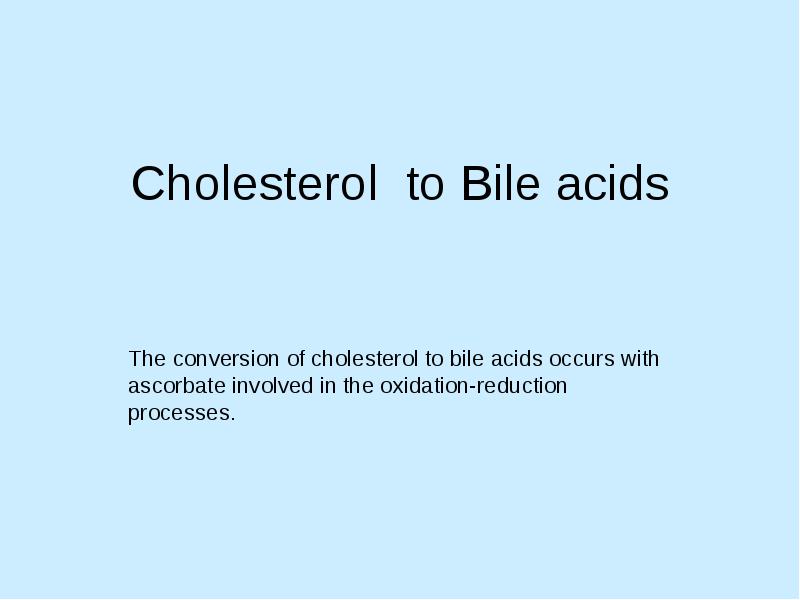 Cholesterol  to Bile acids

The conversion of cholesterol to bile acids occurs with ascorbate involved in the oxidation-reduction processes.